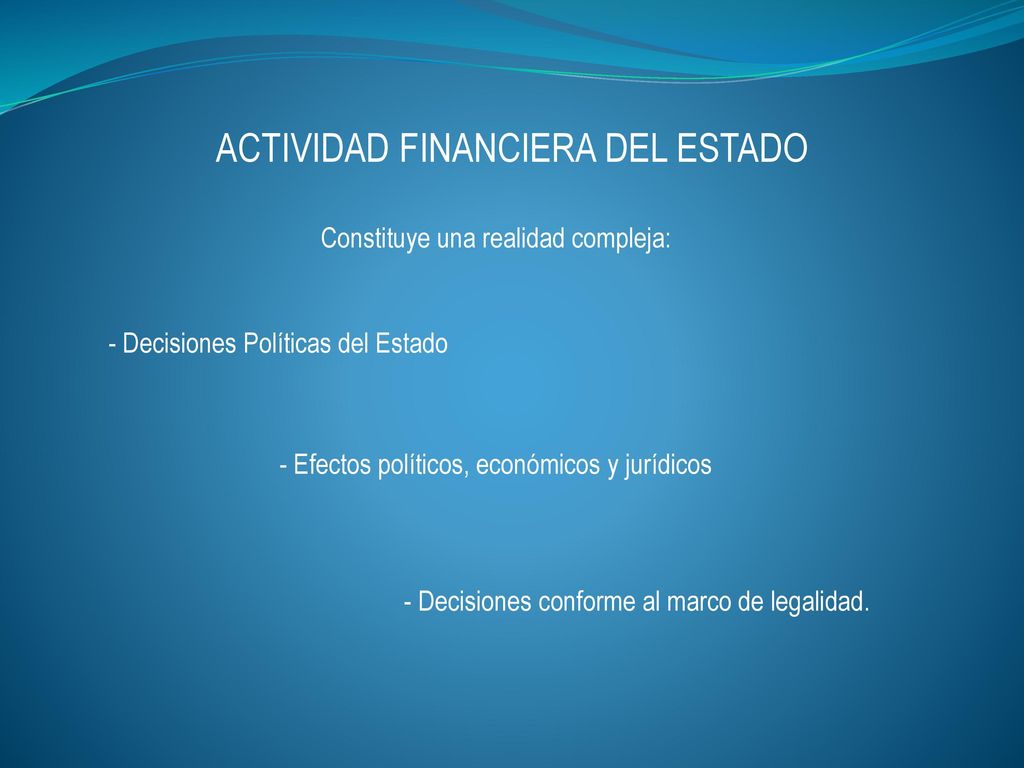 ACTIVIDAD FINANCIERA DEL ESTADO

Constituye una realidad compleja:

- Decisiones Políticas del Estado

- Efectos políticos, económicos y jurídicos

- Decisiones conforme al marco de legalidad.